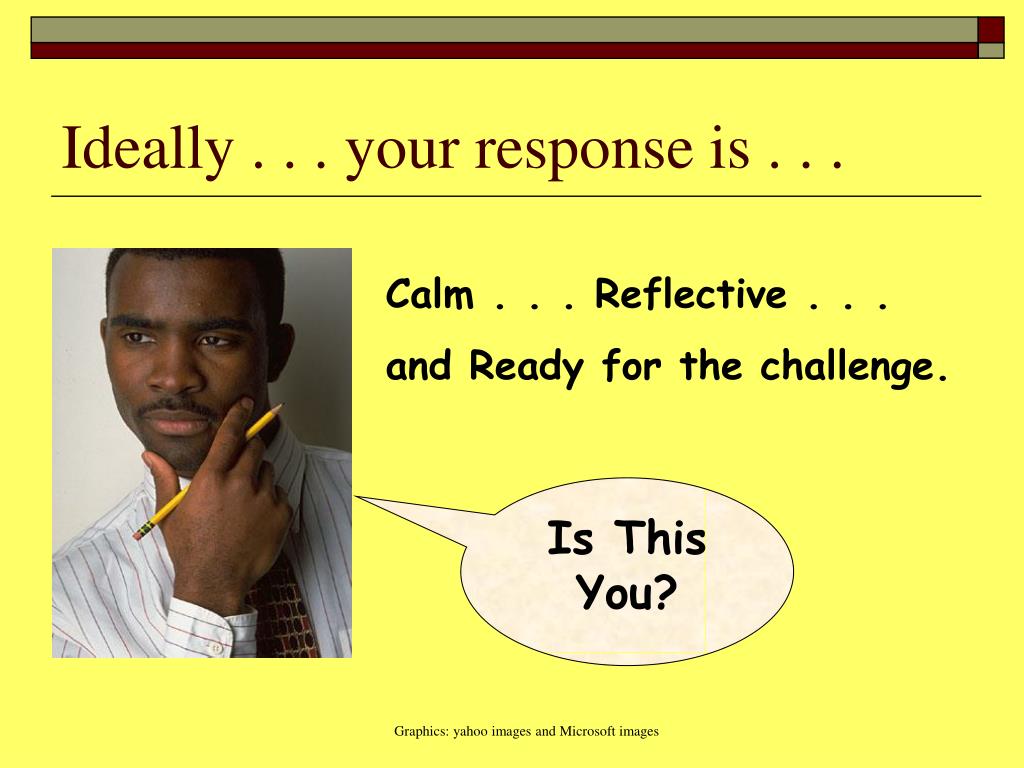 Ideally . . . your response is . . .

Calm . . . Reflective . . .

and Ready for the challenge.

Is This You?

Graphics: yahoo images and Microsoft images